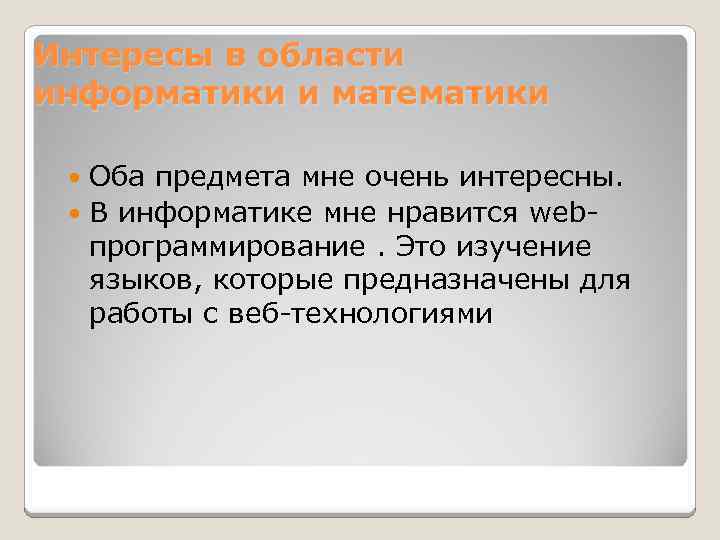 Интересы в области информатики и математики

Оба предмета мне очень интересны.

В информатике мне нравится web-программирование . Это изучение языков, которые предназначены для работы с веб-технологиями